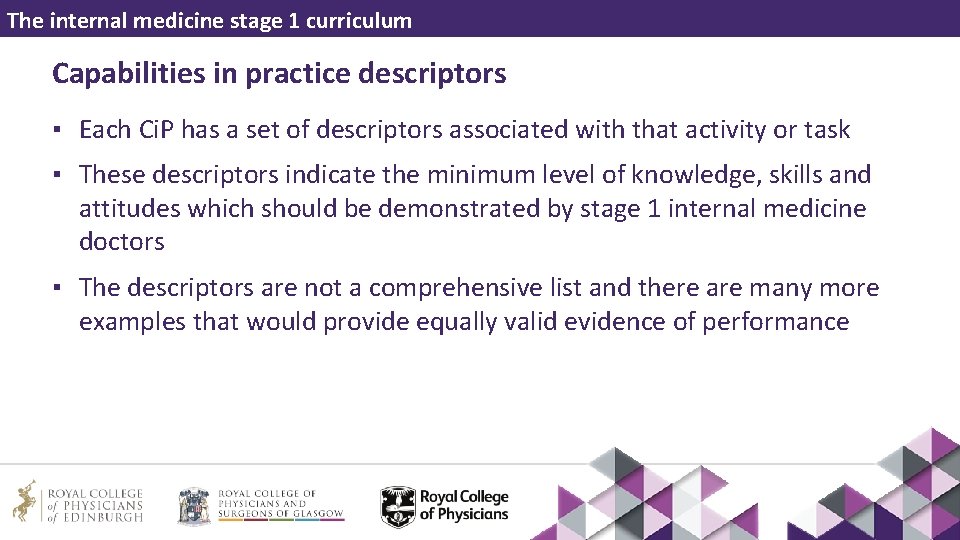 The internal medicine stage 1 curriculum

Capabilities in practice descriptors

▪ Each CiP has a set of descriptors associated with that activity or task

▪ These descriptors indicate the minimum level of knowledge, skills and attitudes which should be demonstrated by stage 1 internal medicine doctors

▪ The descriptors are not a comprehensive list and there are many more examples that would provide equally valid evidence of performance

ROYAL COLLEGE of PHYSICIANS of EDINBURGH

ROYAL COLLEGE OF PHYSICIANS AND SURGEONS OF GLASGOW

Royal College of Physicians